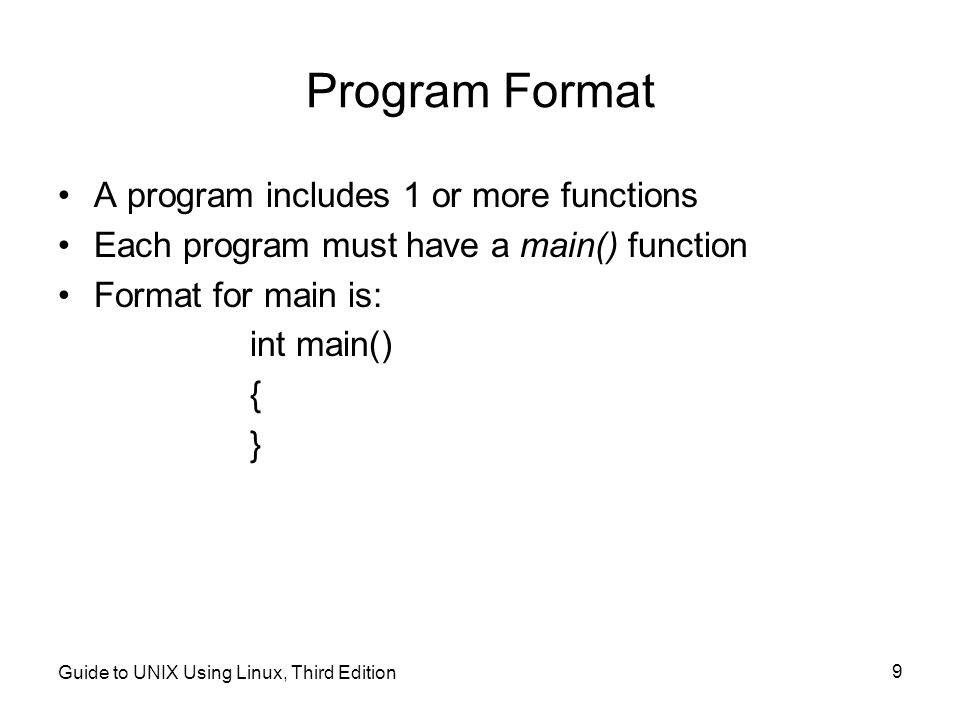 Program Format

• A program includes 1 or more functions
• Each program must have a main() function
• Format for main is:
int main()
{
}

Guide to UNIX Using Linux, Third Edition

9